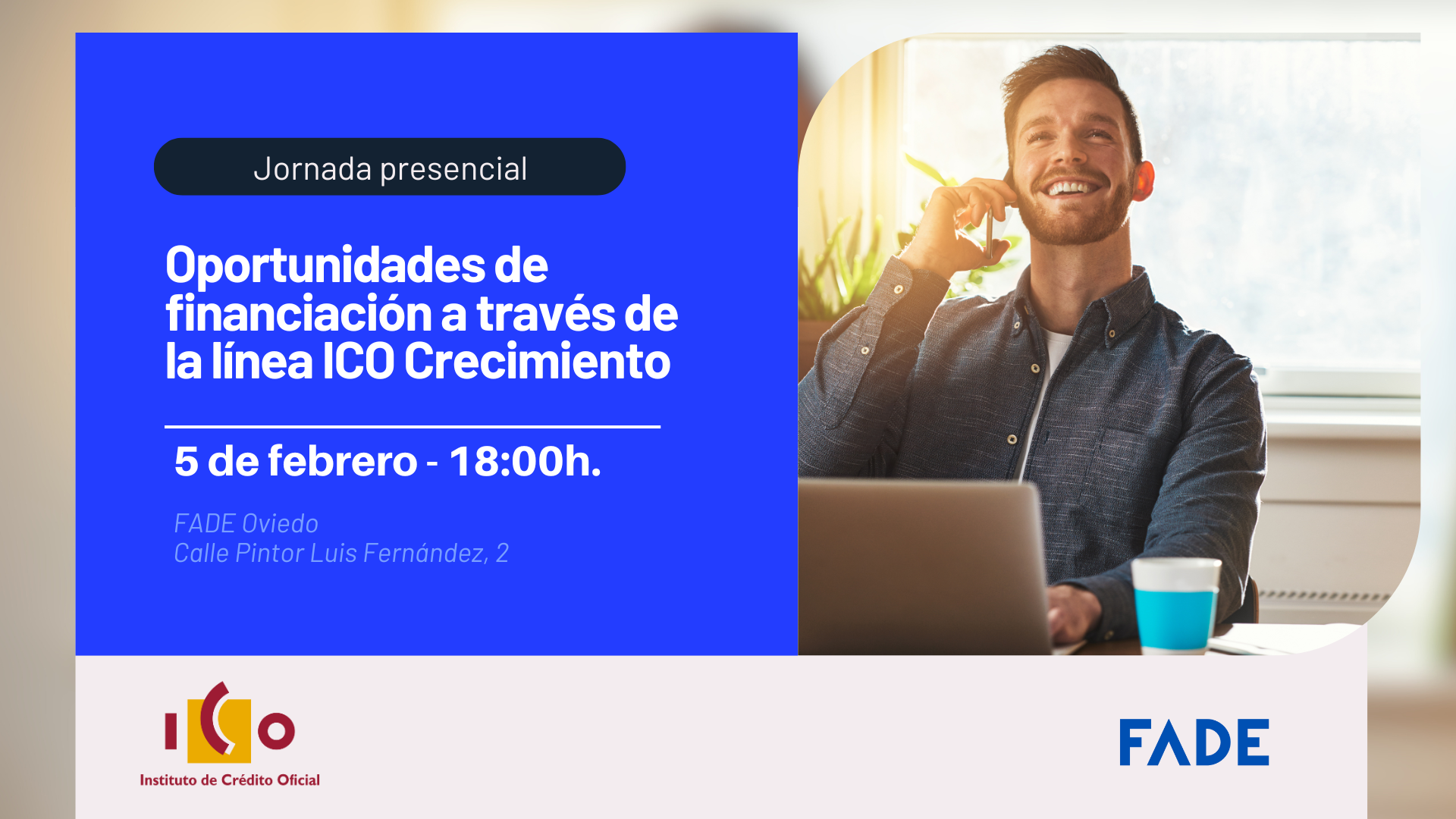 Jornada presencial

Oportunidades de financiación a través de la línea ICO Crecimiento

5 de febrero - 18:00h.

FADE Oviedo
Calle Pintor Luis Fernández, 2

ICO
Instituto de Crédito Oficial

FADE